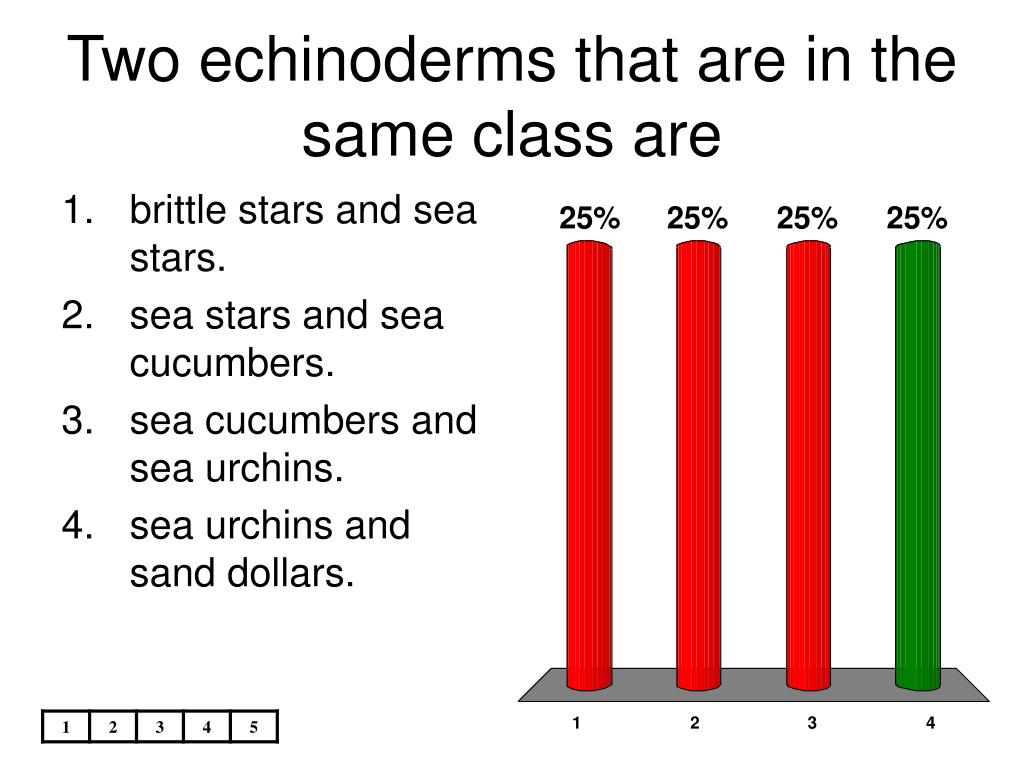 Two echinoderms that are in the same class are

1. brittle stars and sea stars.
2. sea stars and sea cucumbers.
3. sea cucumbers and sea urchins.
4. sea urchins and sand dollars.

25% 25% 25% 25%

1 2 3 4

| 1 | 2 | 3 | 4 | 5 |
|---|---|---|---|---|